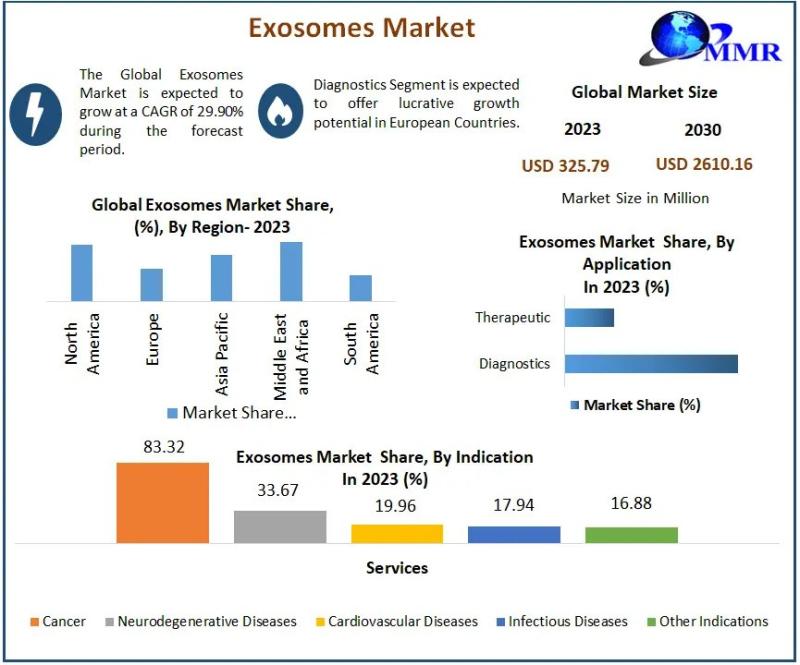 Exosomes Market

MMR

The Global Exosomes Market is expected to grow at a CAGR of 29.90% during the forecast period.

Diagnostics Segment is expected to offer lucrative growth potential in European Countries.

Global Market Size

2023

2030

USD 325.79

USD 2610.16

Market Size in Million

Global Exosomes Market Share, (%), By Region- 2023

North America

Europe

Asia Pacific

Middle East and Africa

South America

Market Share...

Exosomes Market Share, By Application In 2023 (%)

Therapeutic

Diagnostics

Market Share (%)

Exosomes Market Share, By Indication In 2023 (%)

83.32

33.67

19.96

17.94

16.88

Services

Cancer

Neurodegenerative Diseases

Cardiovascular Diseases

Infectious Diseases

Other Indications